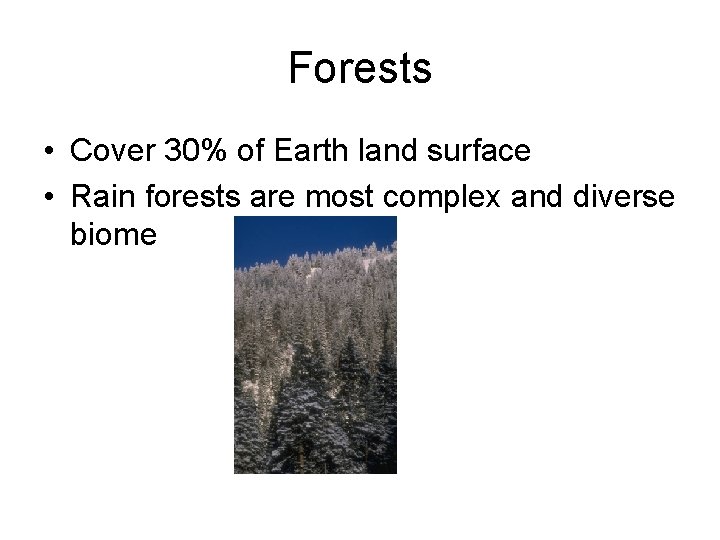 Forests

• Cover 30% of Earth land surface
• Rain forests are most complex and diverse biome